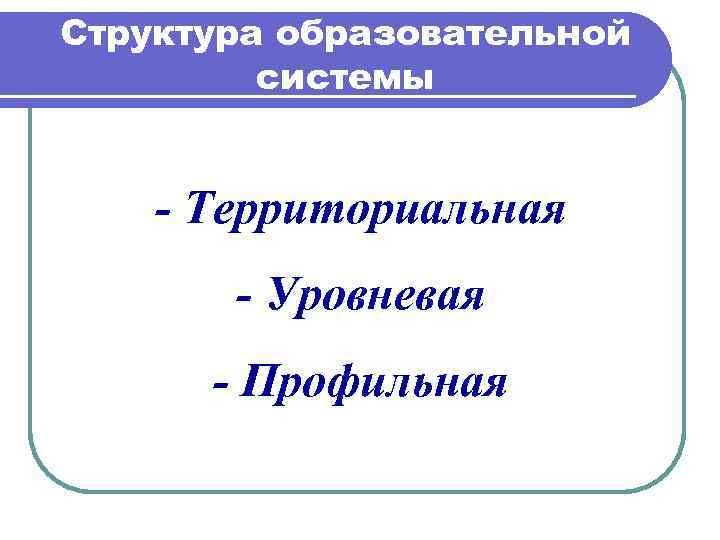 Структура образовательной системы

- Территориальная

- Уровневая

- Профильная